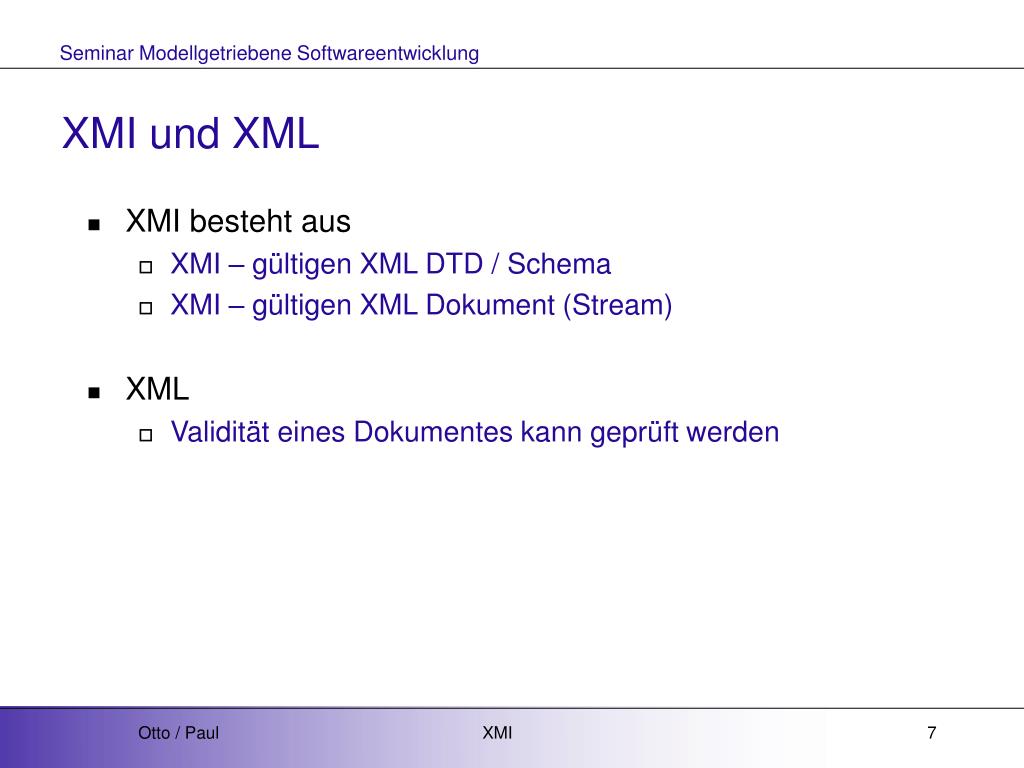 Seminar Modellgetriebene Softwareentwicklung

XMI und XML

- XMI besteht aus
  - XMI – gültigen XML DTD / Schema
  - XMI – gültigen XML Dokument (Stream)

- XML
  - Validität eines Dokumentes kann geprüft werden

Otto / Paul

XMI

7